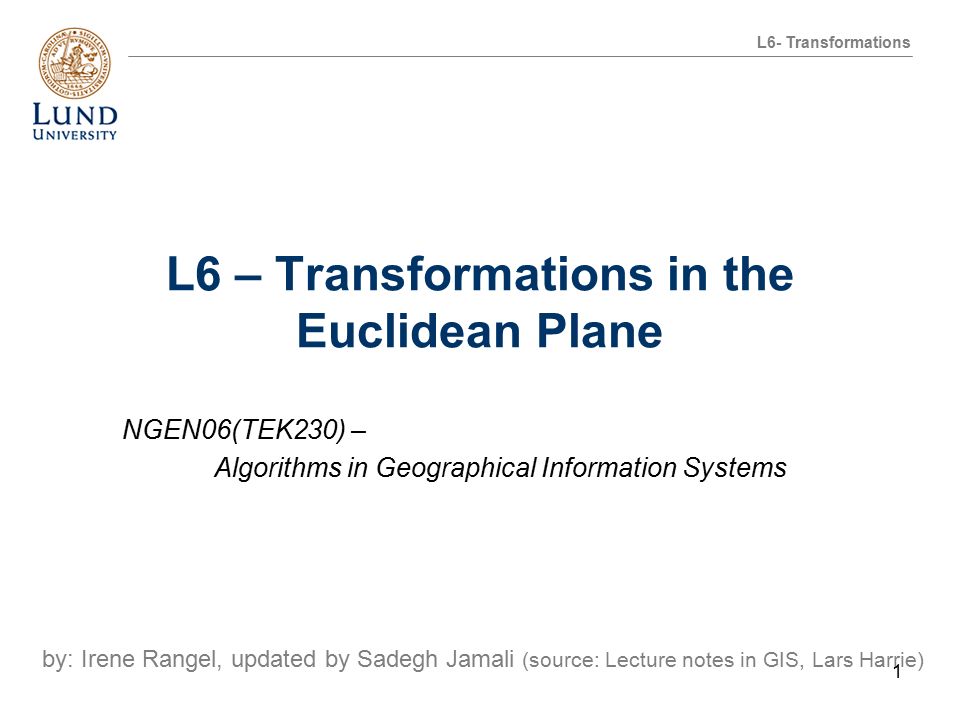 LUND UNIVERSITY

L6- Transformations

L6 – Transformations in the Euclidean Plane

NGEN06(TEK230) –
Algorithms in Geographical Information Systems

by: Irene Rangel, updated by Sadegh Jamali (source: Lecture notes in GIS, Lars Harrie)

1